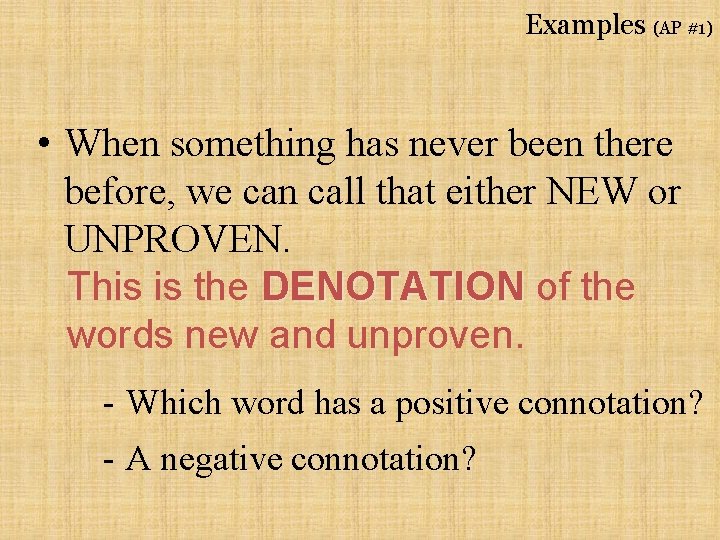 Examples (AP #1)

• When something has never been there before, we can call that either NEW or UNPROVEN.
This is the DENOTATION of the words new and unproven.

- Which word has a positive connotation?
- A negative connotation?